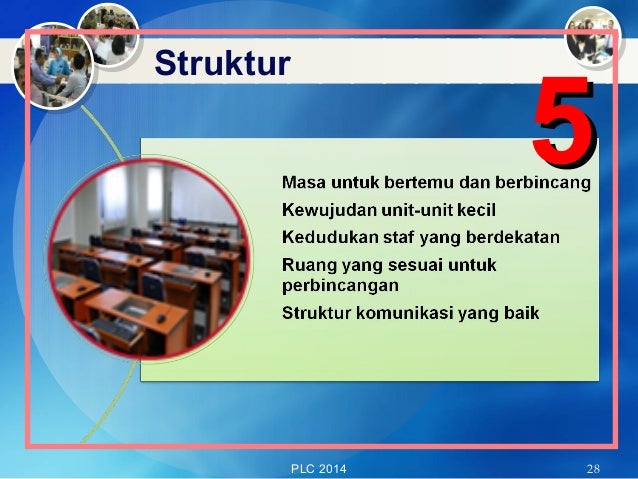 Struktur

5

Masa untuk bertemu dan berbincang

Kewujudan unit-unit kecil

Kedudukan staf yang berdekatan

Ruang yang sesuai untuk perbincangan

Struktur komunikasi yang baik

PLC 2014

28